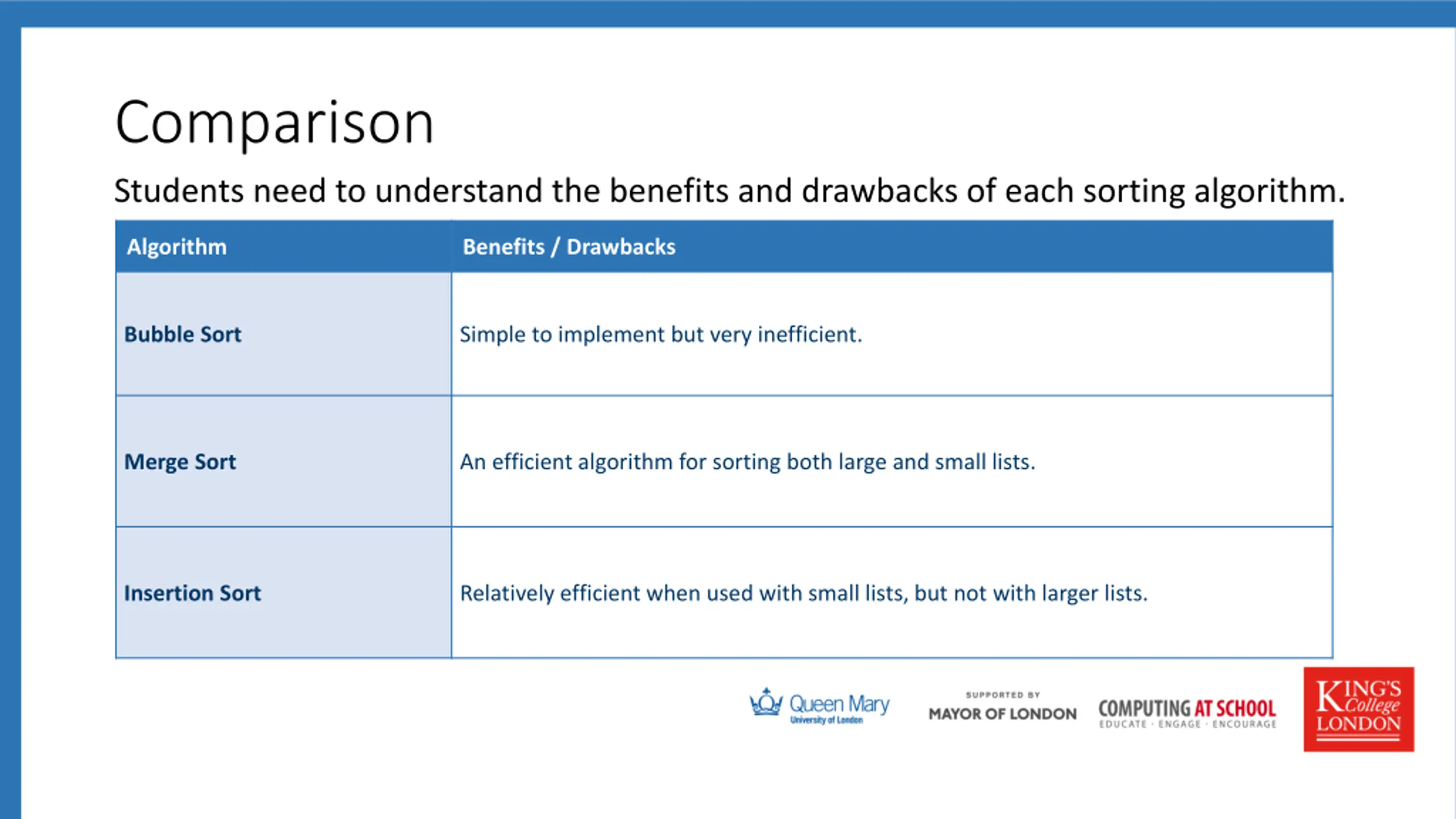 Comparison

Students need to understand the benefits and drawbacks of each sorting algorithm.

| Algorithm | Benefits / Drawbacks |
|---|---|
| Bubble Sort | Simple to implement but very inefficient. |
| Merge Sort | An efficient algorithm for sorting both large and small lists. |
| Insertion Sort | Relatively efficient when used with small lists, but not with larger lists. |

Queen Mary University of London

SUPPORTED BY MAYOR OF LONDON

COMPUTING AT SCHOOL EDUCATE · ENGAGE · ENCOURAGE

KING'S College LONDON